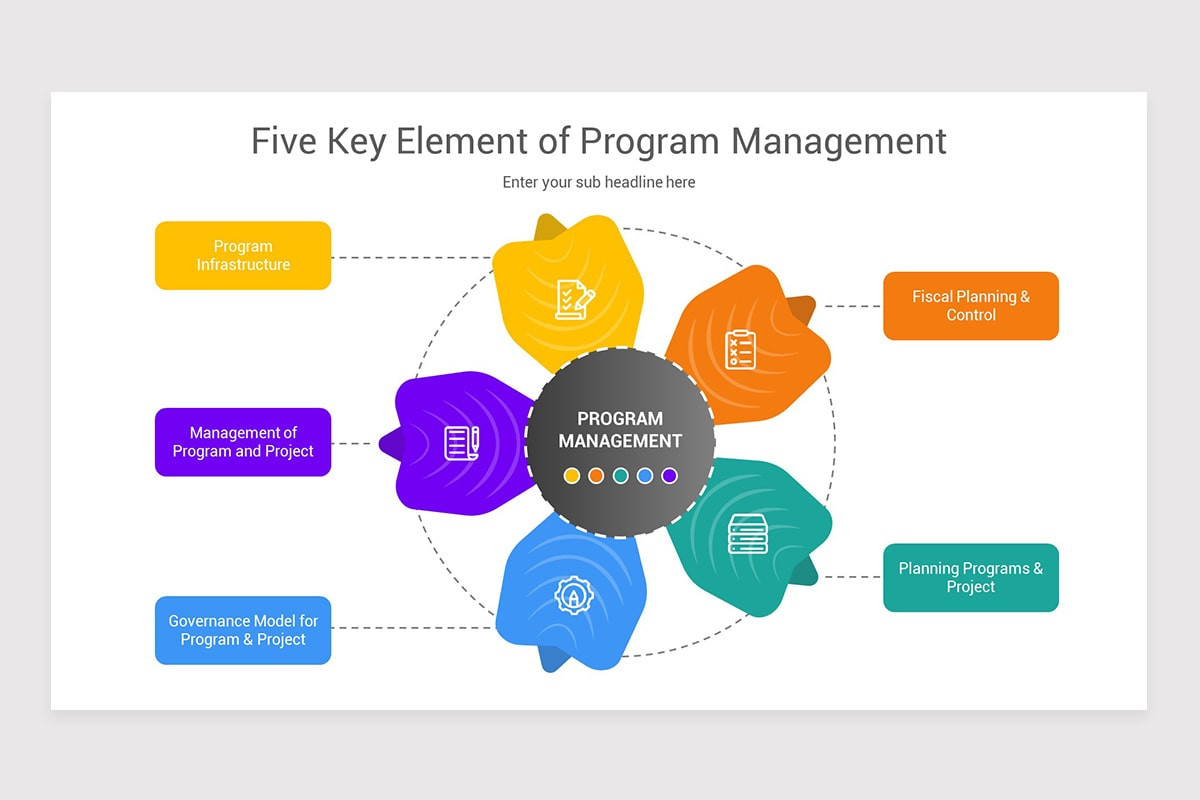 Five Key Element of Program Management

Enter your sub headline here

Program Infrastructure

Fiscal Planning & Control

Management of Program and Project

PROGRAM MANAGEMENT

Planning Programs & Project

Governance Model for Program & Project